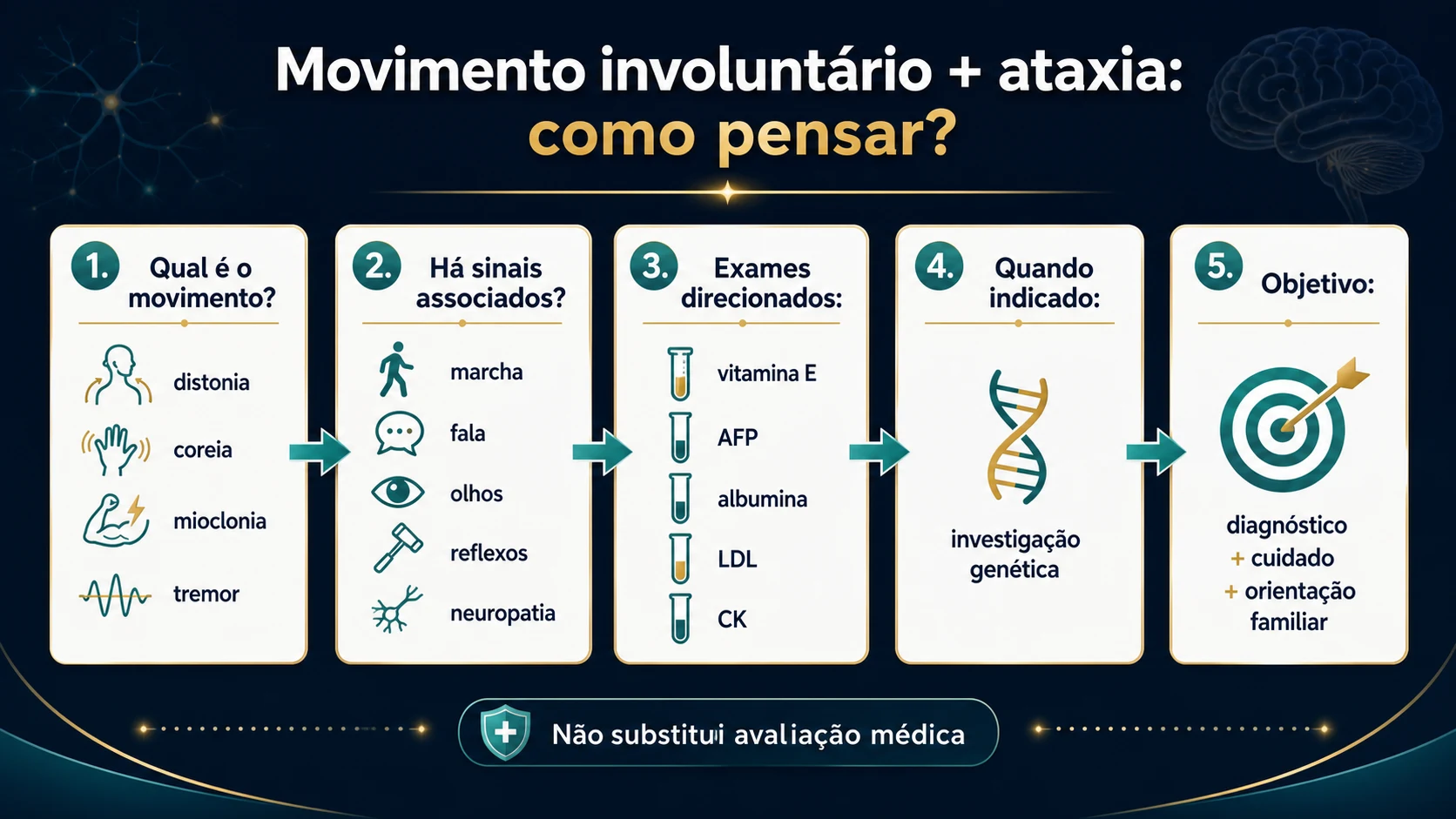 Movimento involuntário + ataxia: como pensar?

1. Qual é o movimento?

distonia

coreia

mioclonia

tremor

2. Há sinais associados?

marcha

fala

olhos

reflexos

neuropatia

3. Exames direcionados:

vitamina E

AFP

albumina

LDL

CK

4. Quando indicado:

investigação genética

5. Objetivo:

diagnóstico + cuidado + orientação familiar

Não substitui avaliação médica